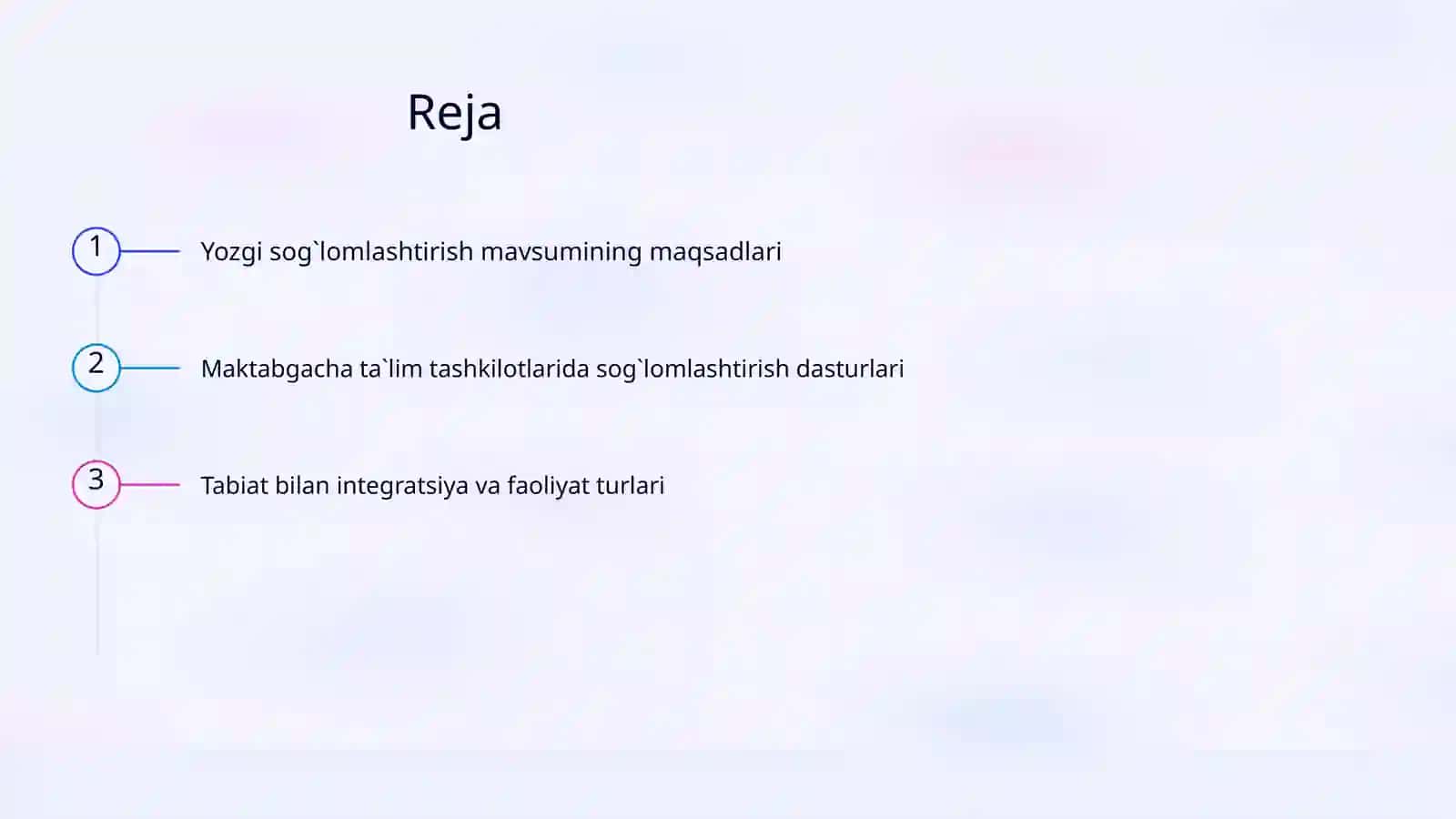 Reja

1 Yozgi sog`lomlashtirish mavsumining maqsadlari

2 Maktabgacha ta`lim tashkilotlarida sog`lomlashtirish dasturlari

3 Tabiat bilan integratsiya va faoliyat turlari